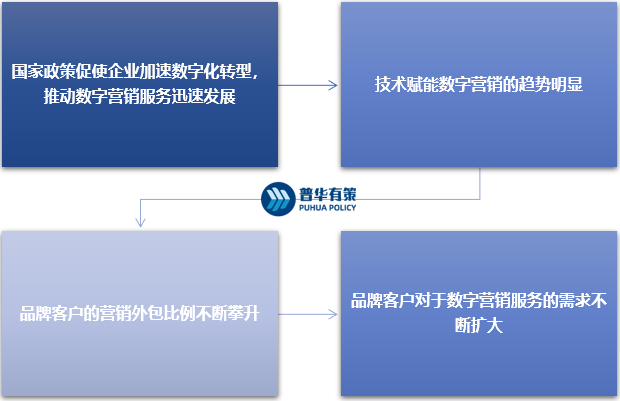 国家政策促使企业加速数字化转型，推动数字营销服务迅速发展

技术赋能数字营销的趋势明显

普华有策
PUHUA POLICY

品牌客户的营销外包比例不断攀升

品牌客户对于数字营销服务的需求不断扩大